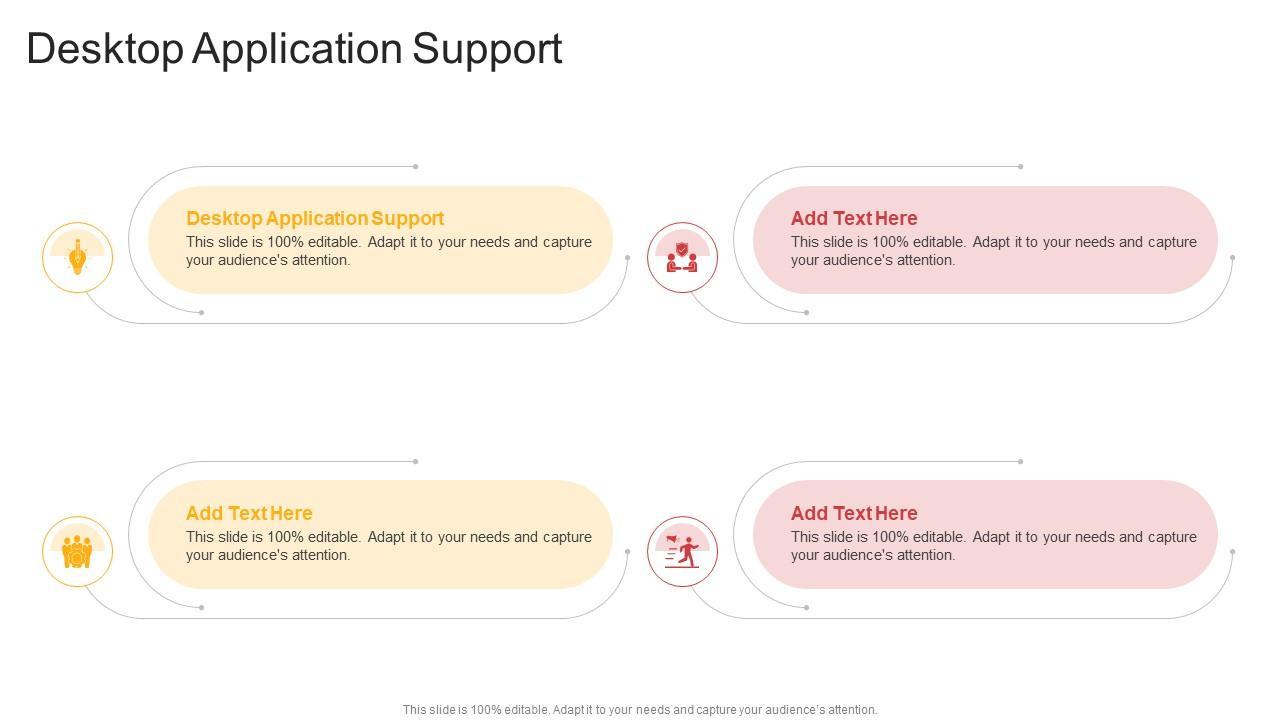 Desktop Application Support

Desktop Application Support
This slide is 100% editable. Adapt it to your needs and capture your audience's attention.

Add Text Here
This slide is 100% editable. Adapt it to your needs and capture your audience's attention.

Add Text Here
This slide is 100% editable. Adapt it to your needs and capture your audience's attention.

Add Text Here
This slide is 100% editable. Adapt it to your needs and capture your audience's attention.

This slide is 100% editable. Adapt it to your needs and capture your audience's attention.